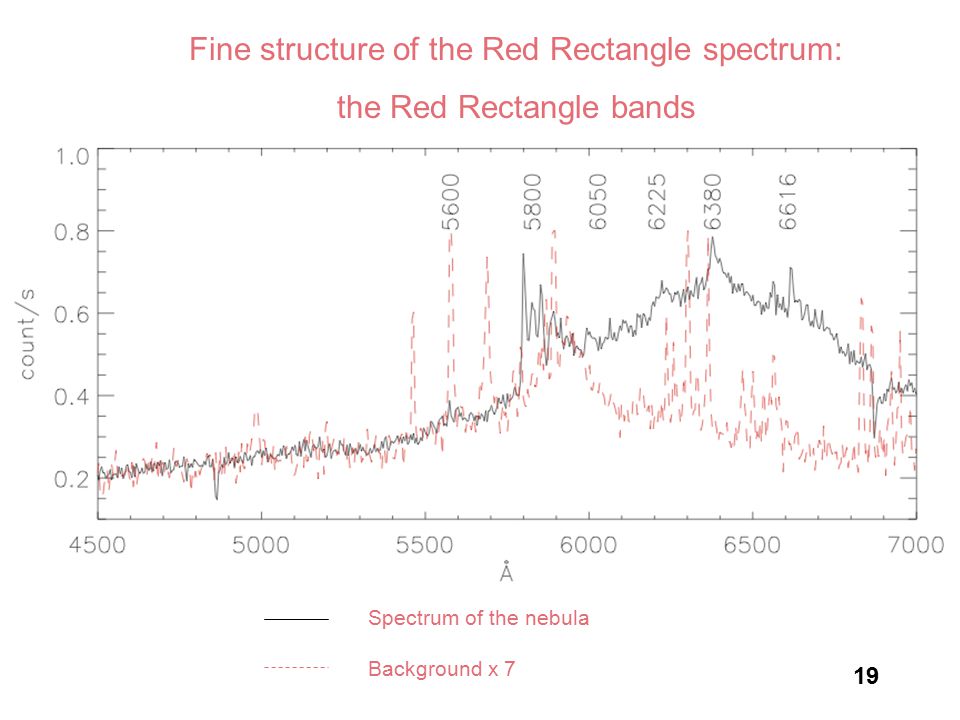 Fine structure of the Red Rectangle spectrum:

the Red Rectangle bands

1.0
0.8
0.6
0.4
0.2

count/s

5600 5800 6050 6225 6380 6616

4500 5000 5500 6000 6500 7000

Å

Spectrum of the nebula

Background x 7

19